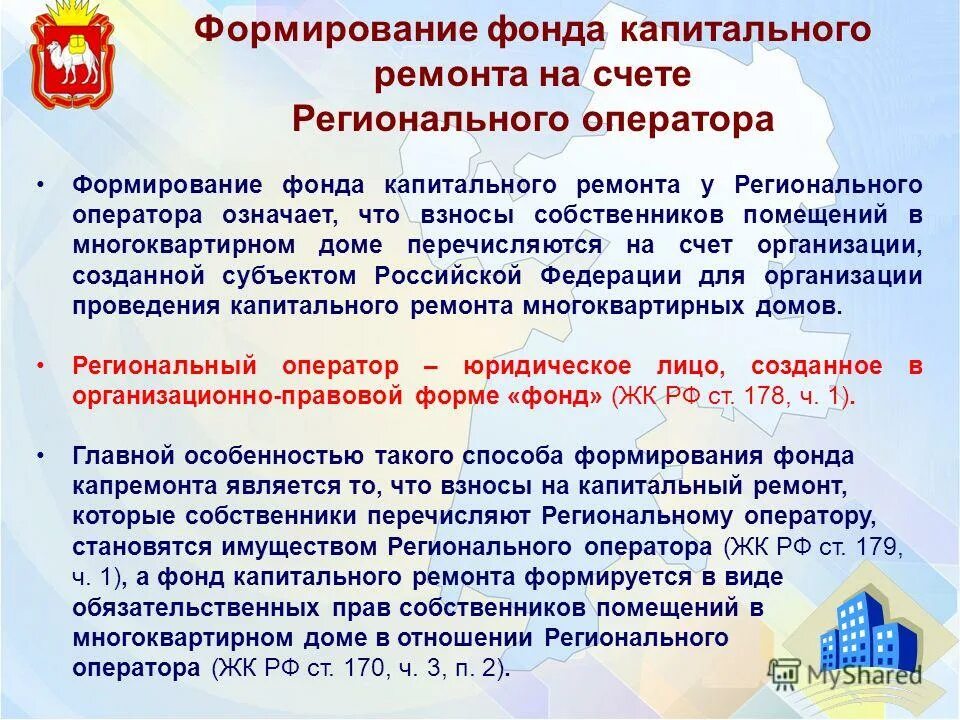 Формирование фонда капитального ремонта на счете Регионального оператора

• Формирование фонда капитального ремонта у Регионального оператора означает, что взносы собственников помещений в многоквартирном доме перечисляются на счет организации, созданной субъектом Российской Федерации для организации проведения капитального ремонта многоквартирных домов.

• Региональный оператор – юридическое лицо, созданное в организационно-правовой форме «фонд» (ЖК РФ ст. 178, ч. 1).

• Главной особенностью такого способа формирования фонда капремонта является то, что взносы на капитальный ремонт, которые собственники перечисляют Региональному оператору, становятся имуществом Регионального оператора (ЖК РФ ст. 179, ч. 1), а фонд капитального ремонта формируется в виде обязательственных прав собственников помещений в многоквартирном доме в отношении Регионального оператора (ЖК РФ ст. 170, ч. 3, п. 2).

MyShared